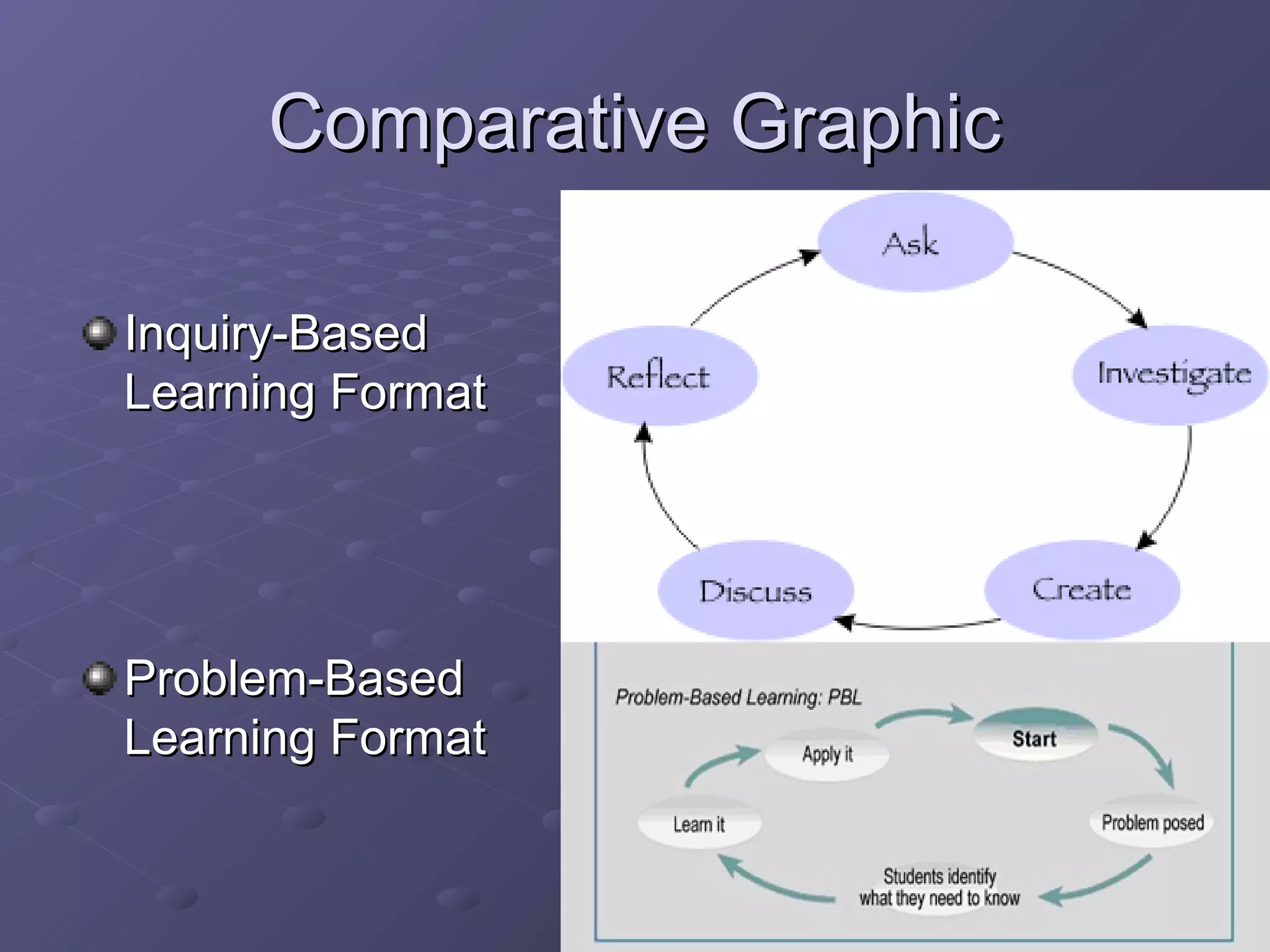 Comparative Graphic

Inquiry-Based Learning Format

Problem-Based Learning Format

Ask

Investigate

Create

Discuss

Reflect

Problem-Based Learning: PBL

Start

Problem posed

Students identify what they need to know

Learn it

Apply it